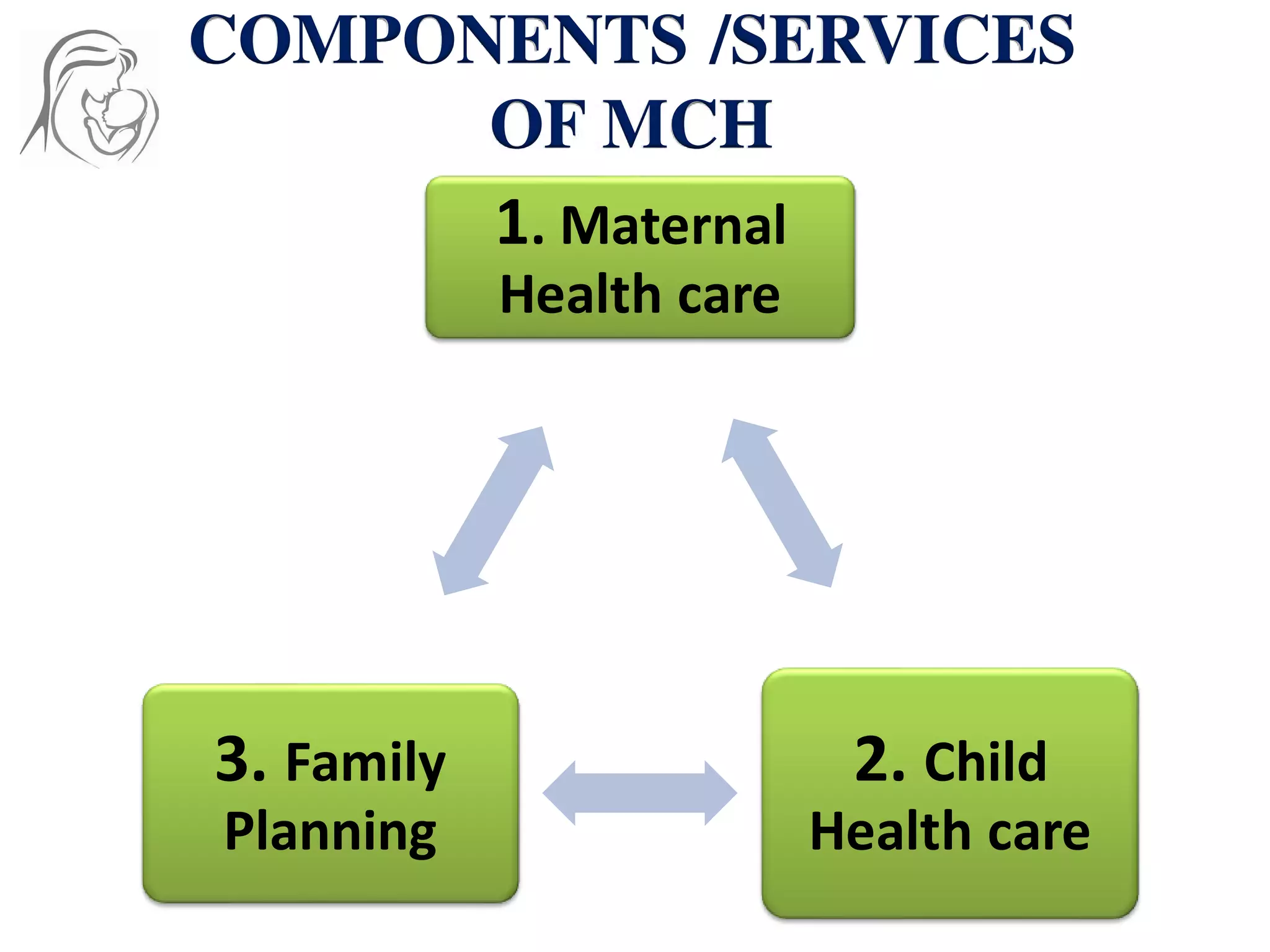 COMPONENTS /SERVICES OF MCH

1. Maternal Health care

3. Family Planning

2. Child Health care